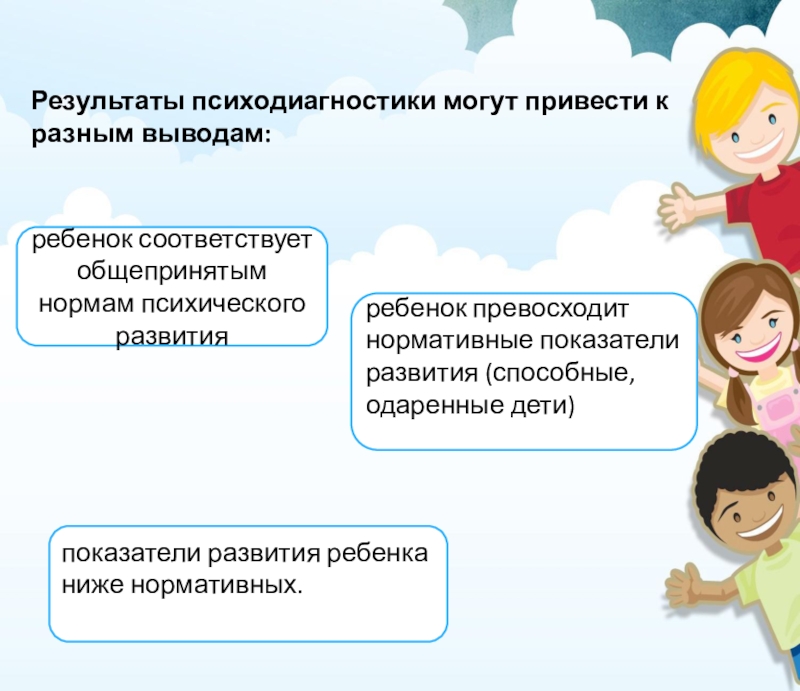 Результаты психодиагностики могут привести к разным выводам:

ребенок соответствует общепринятым нормам психического развития

ребенок превосходит нормативные показатели развития (способные, одаренные дети)

показатели развития ребенка ниже нормативных.